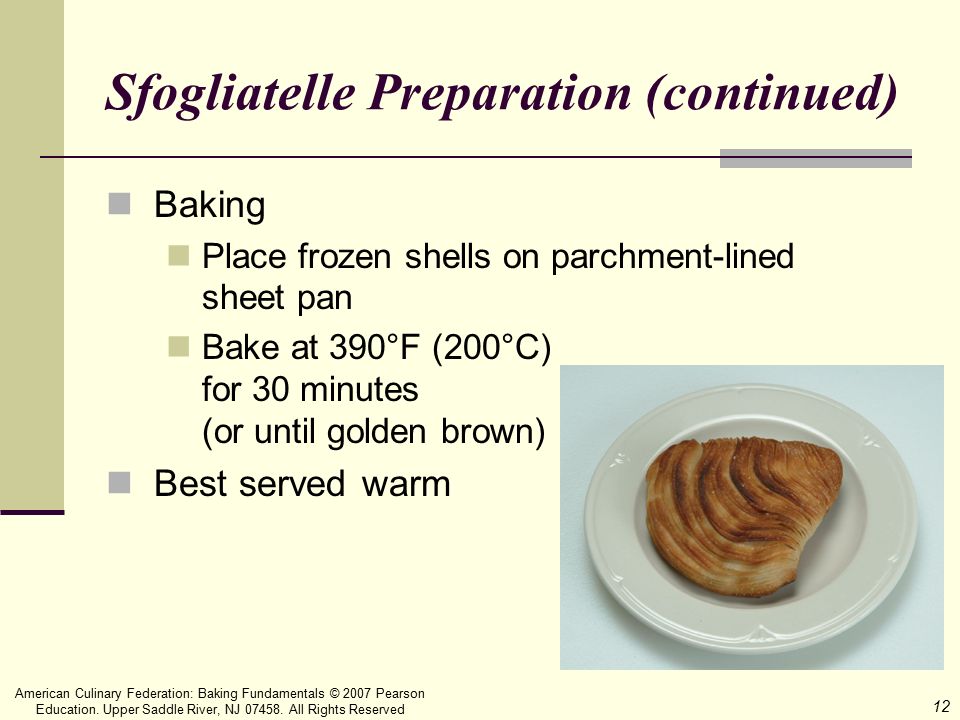 Sfogliatelle Preparation (continued)

Baking

Place frozen shells on parchment-lined sheet pan

Bake at 390°F (200°C) for 30 minutes (or until golden brown)

Best served warm

American Culinary Federation: Baking Fundamentals © 2007 Pearson Education. Upper Saddle River, NJ 07458. All Rights Reserved

12